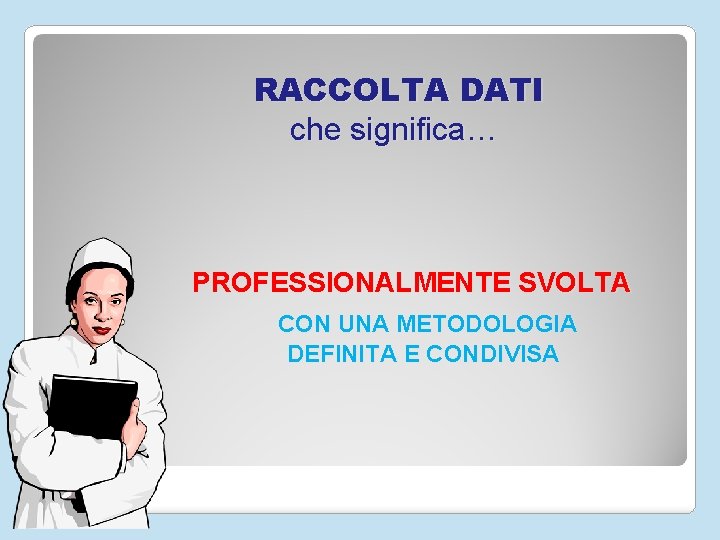 RACCOLTA DATI
che significa…

PROFESSIONALMENTE SVOLTA

CON UNA METODOLOGIA DEFINITA E CONDIVISA